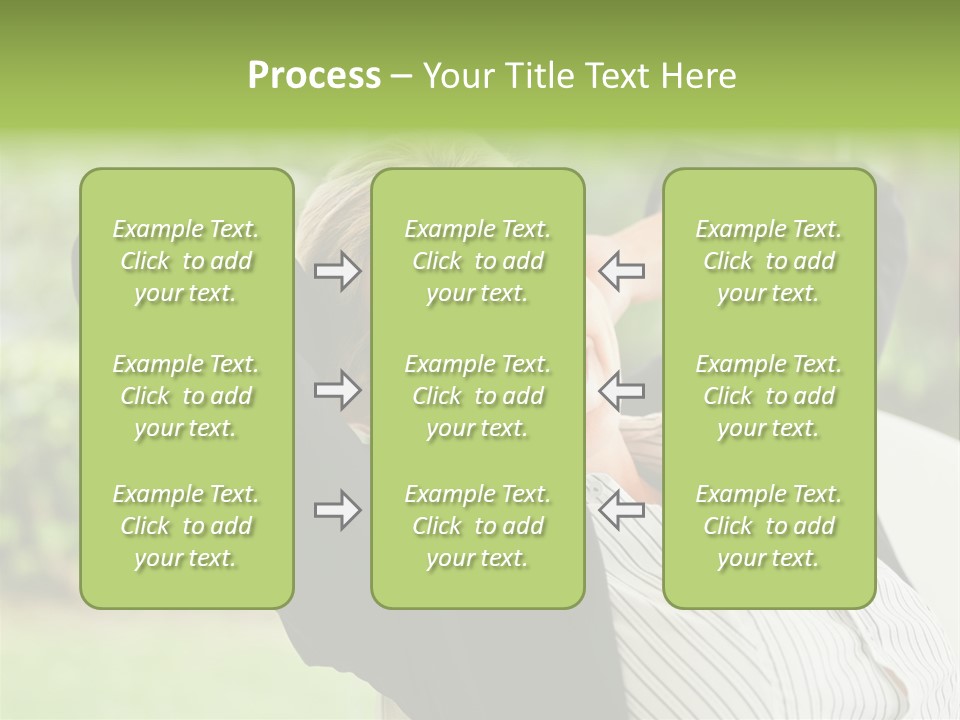 Process – Your Title Text Here

Example Text. Click to add your text.

Example Text. Click to add your text.

Example Text. Click to add your text.

Example Text. Click to add your text.

Example Text. Click to add your text.

Example Text. Click to add your text.

Example Text. Click to add your text.

Example Text. Click to add your text.

Example Text. Click to add your text.